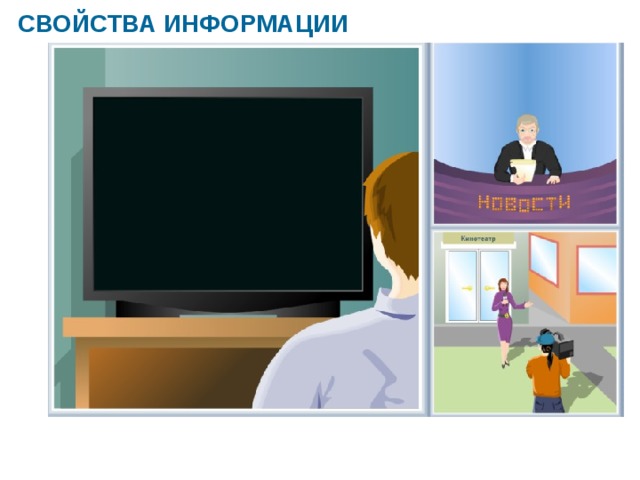 СВОЙСТВА ИНФОРМАЦИИ

НОВОСТИ

Кинотеатр